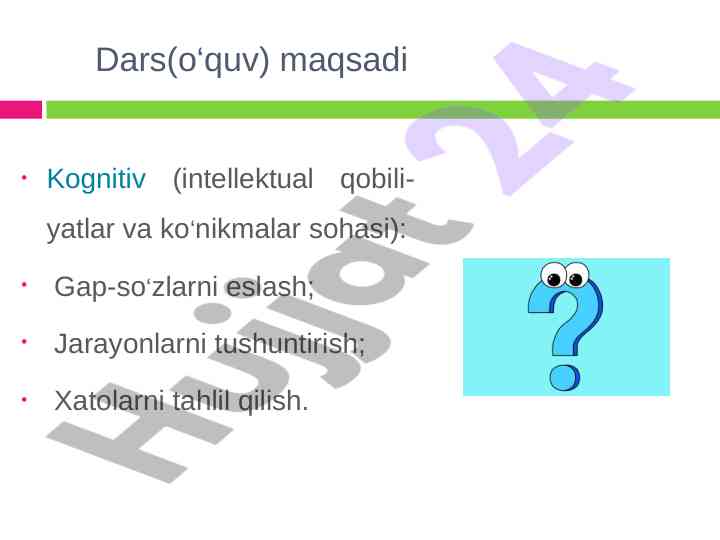 Dars(o‘quv) maqsadi

• Kognitiv (intellektual qobiliyatlar va ko‘nikmalar sohasi):

• Gap-so‘zlarni eslash;

• Jarayonlarni tushuntirish;

• Xatolarni tahlil qilish.

?

Hujjat 24